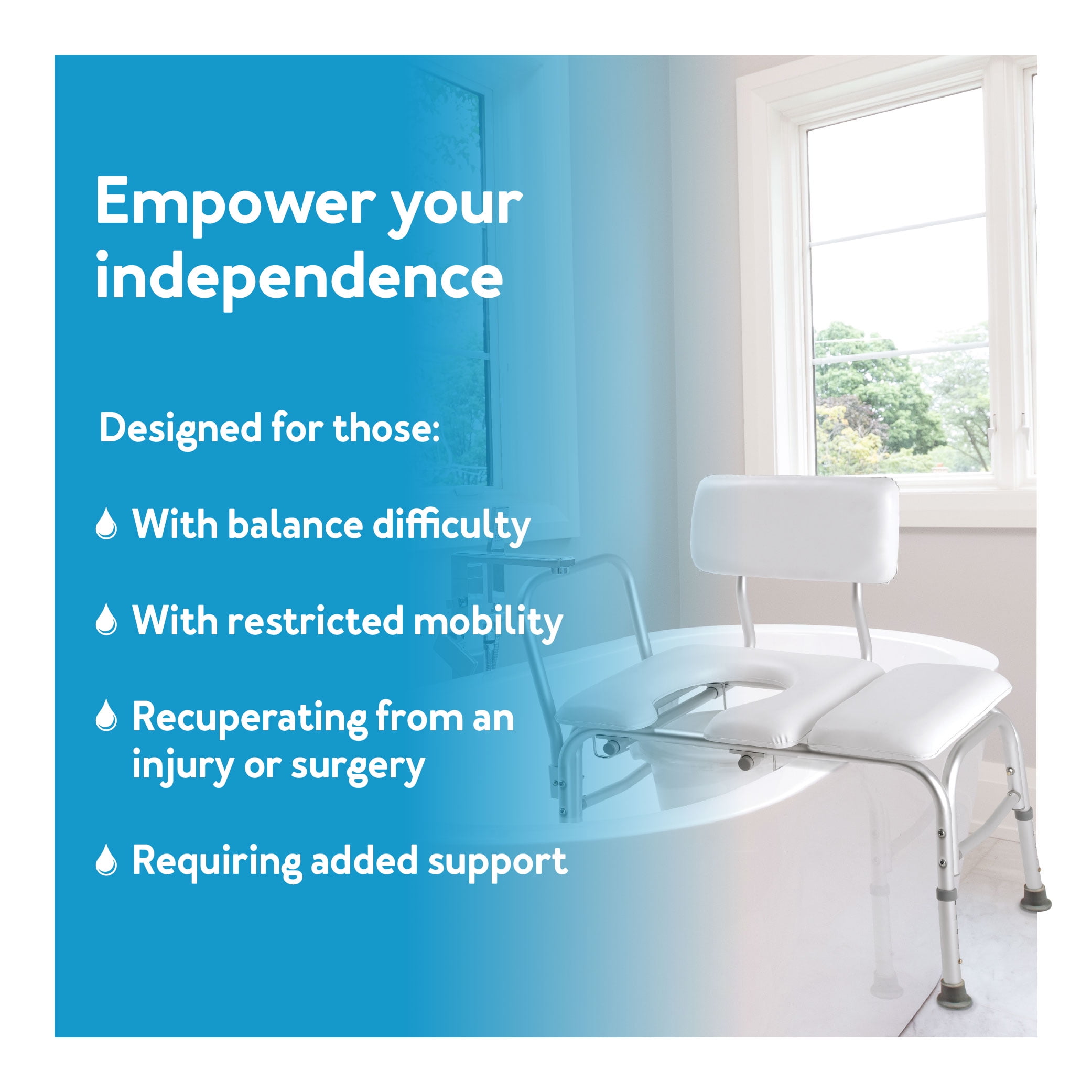 Empower your independence

Designed for those:

With balance difficulty

With restricted mobility

Recuperating from an injury or surgery

Requiring added support